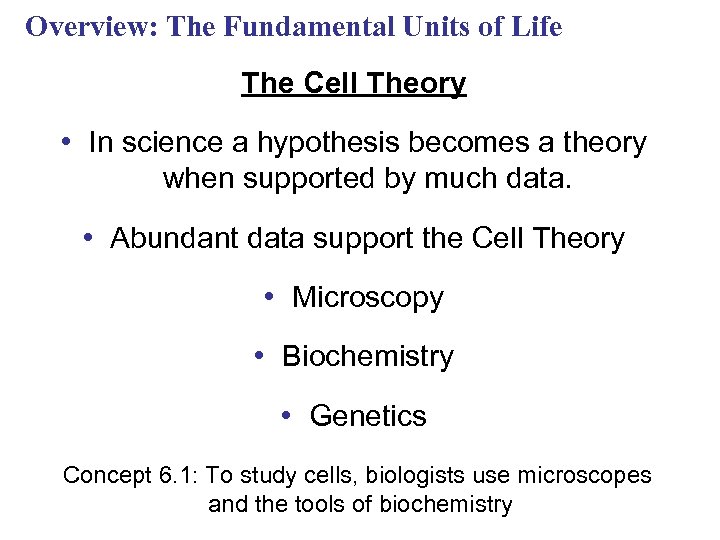 Overview: The Fundamental Units of Life

The Cell Theory

• In science a hypothesis becomes a theory when supported by much data.

• Abundant data support the Cell Theory

• Microscopy

• Biochemistry

• Genetics

Concept 6.1: To study cells, biologists use microscopes and the tools of biochemistry